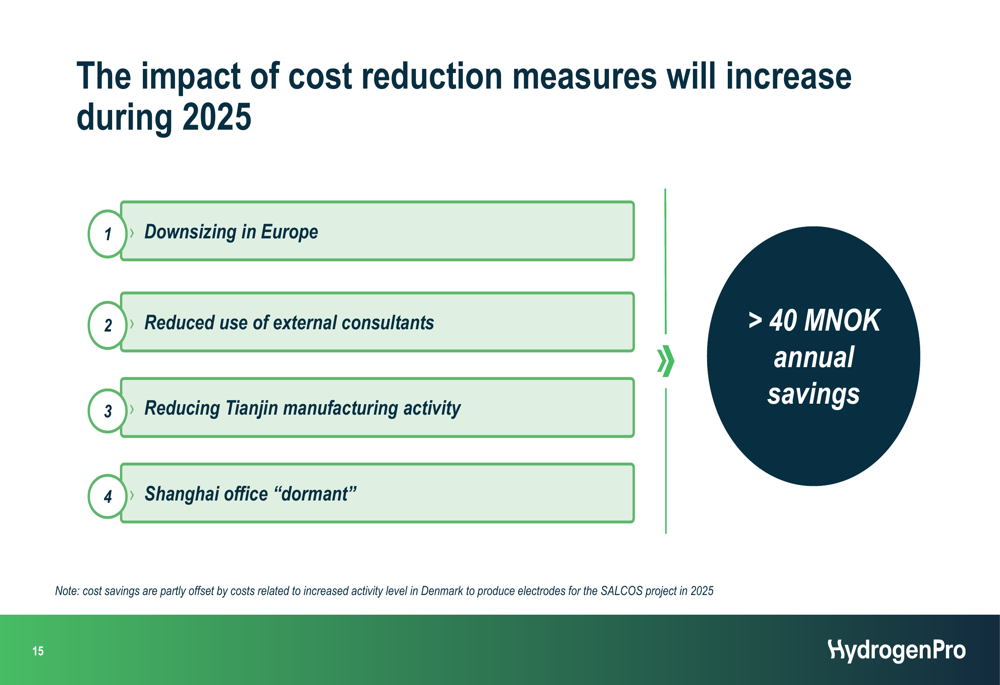 The impact of cost reduction measures will increase during 2025

1 Downsizing in Europe

2 Reduced use of external consultants

3 Reducing Tianjin manufacturing activity

4 Shanghai office “dormant”

> 40 MNOK annual savings

Note: cost savings are partly offset by costs related to increased activity level in Denmark to produce electrodes for the SALCOS project in 2025

15

HydrogenPro